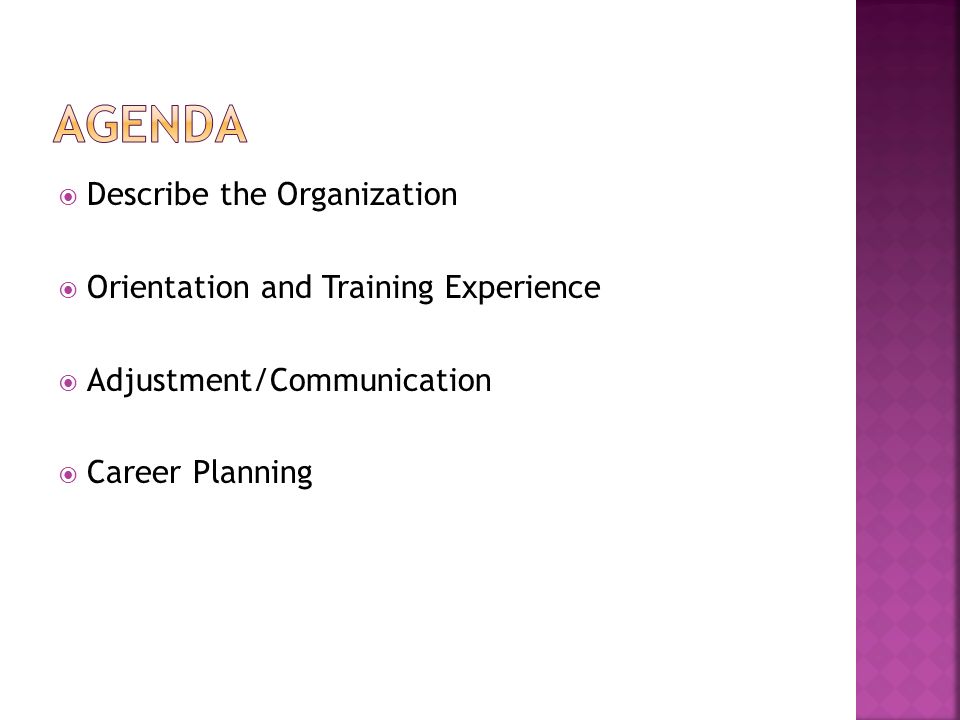 AGENDA

Describe the Organization

Orientation and Training Experience

Adjustment/Communication

Career Planning